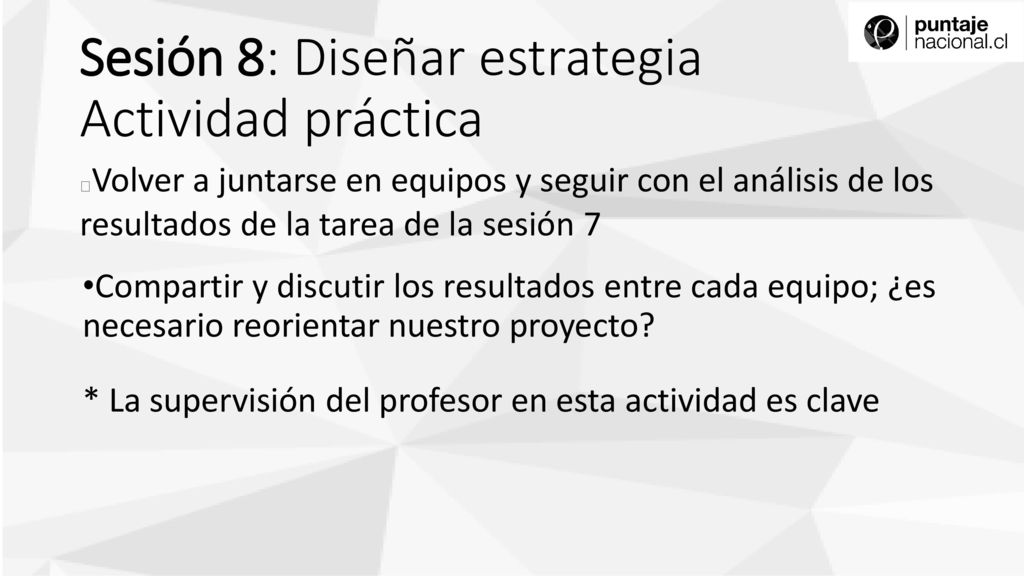 puntaje
nacional.cl

Sesión 8: Diseñar estrategia
Actividad práctica

Volver a juntarse en equipos y seguir con el análisis de los resultados de la tarea de la sesión 7

•Compartir y discutir los resultados entre cada equipo; ¿es necesario reorientar nuestro proyecto?

* La supervisión del profesor en esta actividad es clave